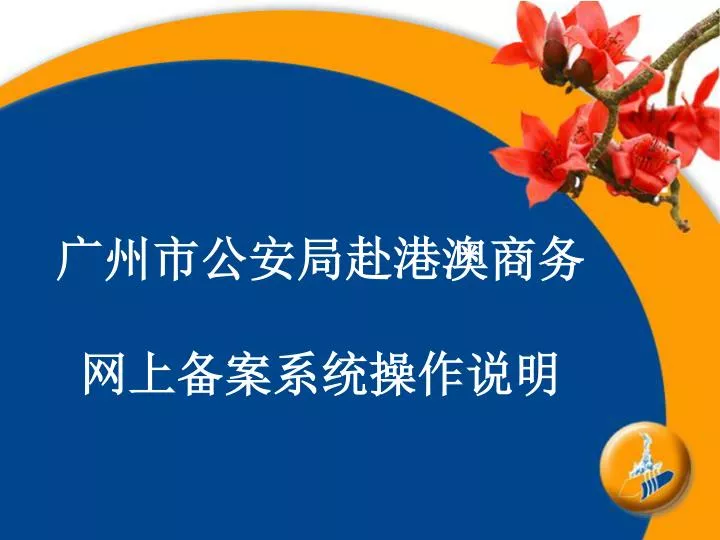 广州市公安局赴港澳商务

网上备案系统操作说明